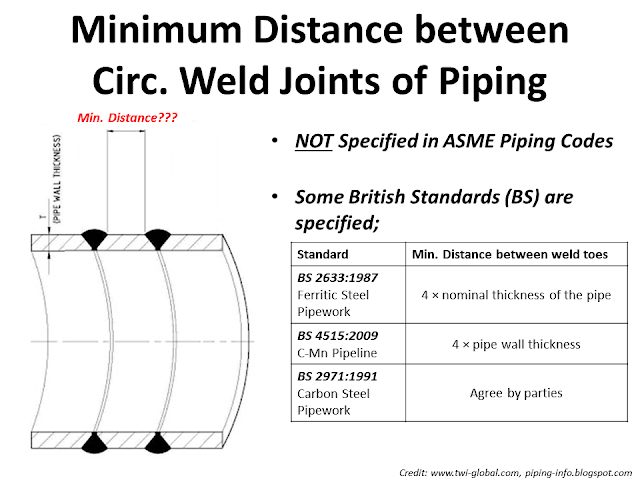 Minimum Distance between Circ. Weld Joints of Piping

Min. Distance???

T (PIPE WALL THICKNESS)

• NOT Specified in ASME Piping Codes

• Some British Standards (BS) are specified;

| Standard | Min. Distance between weld toes |
|---|---|
| BS 2633:1987 Ferritic Steel Pipework | 4 × nominal thickness of the pipe |
| BS 4515:2009 C-Mn Pipeline | 4 × pipe wall thickness |
| BS 2971:1991 Carbon Steel Pipework | Agree by parties |

Credit: www.twi-global.com, piping-info.blogspot.com